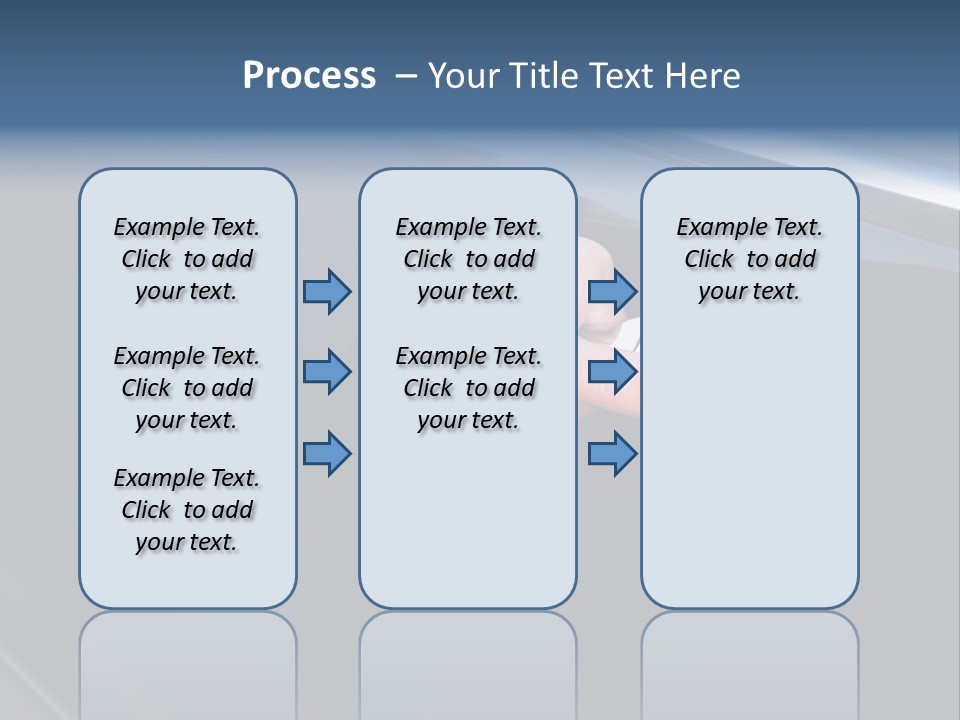 Process – Your Title Text Here

Example Text. Click to add your text.

Example Text. Click to add your text.

Example Text. Click to add your text.

Example Text. Click to add your text.

Example Text. Click to add your text.

Example Text. Click to add your text.